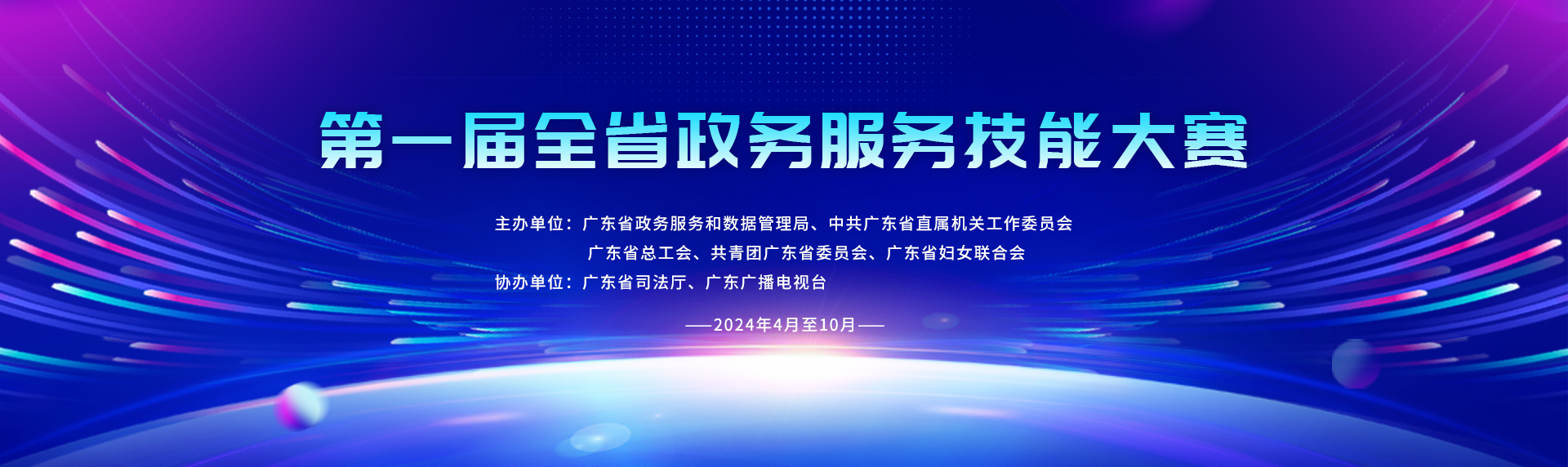 第一届全省政务服务技能大赛

主办单位：广东省政务服务和数据管理局、中共广东省直属机关工作委员会
广东省总工会、共青团广东省委员会、广东省妇女联合会

协办单位：广东省司法厅、广东广播电视台

——2024年4月至10月——